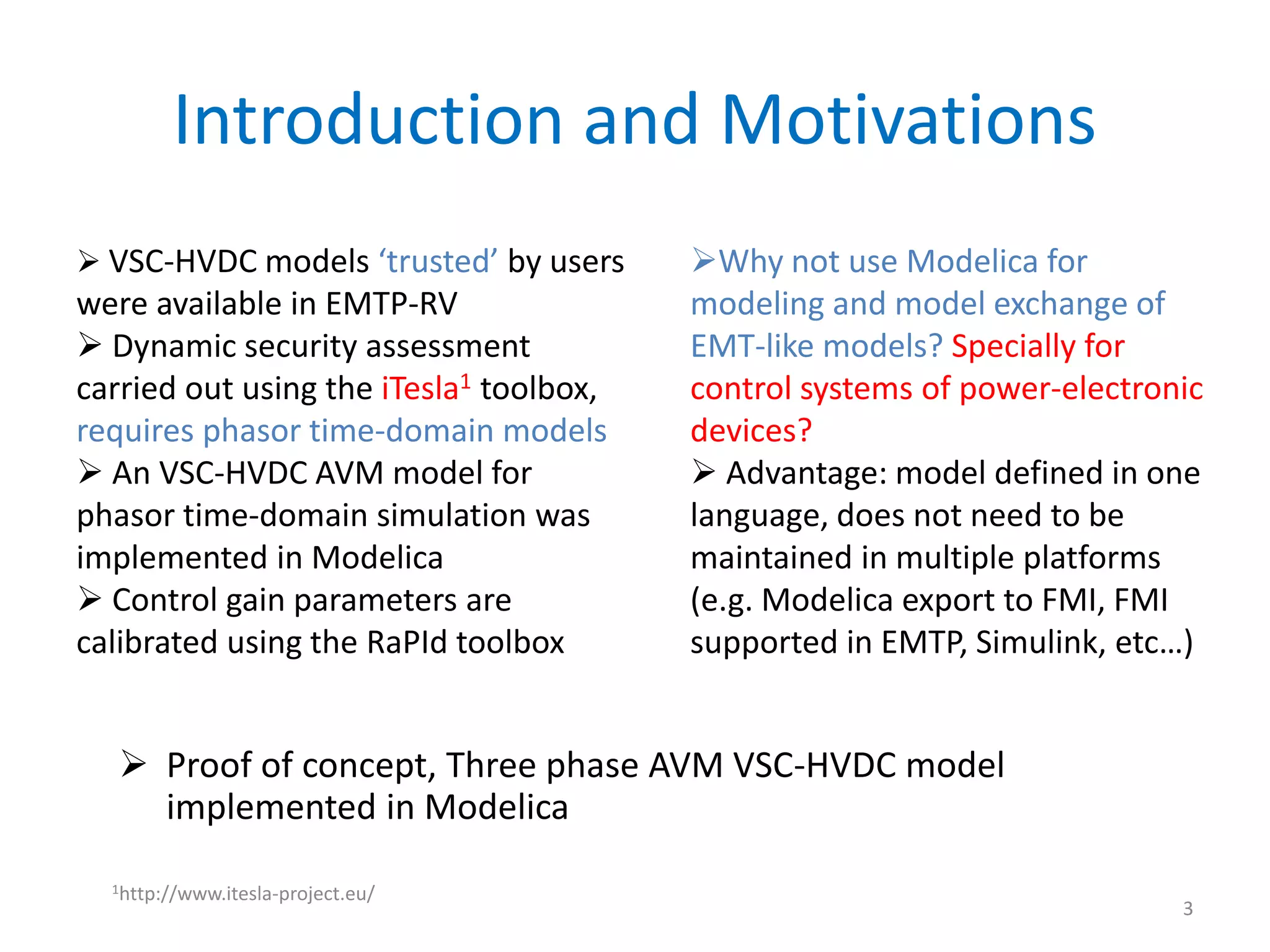 Introduction and Motivations

➢ VSC-HVDC models ‘trusted’ by users were available in EMTP-RV
➢ Dynamic security assessment carried out using the iTesla$^1$ toolbox, requires phasor time-domain models
➢ An VSC-HVDC AVM model for phasor time-domain simulation was implemented in Modelica
➢ Control gain parameters are calibrated using the RaPId toolbox

➢Why not use Modelica for modeling and model exchange of EMT-like models? Specially for control systems of power-electronic devices?
➢ Advantage: model defined in one language, does not need to be maintained in multiple platforms (e.g. Modelica export to FMI, FMI supported in EMTP, Simulink, etc…)

➢ Proof of concept, Three phase AVM VSC-HVDC model implemented in Modelica

$^1$http://www.itesla-project.eu/

3